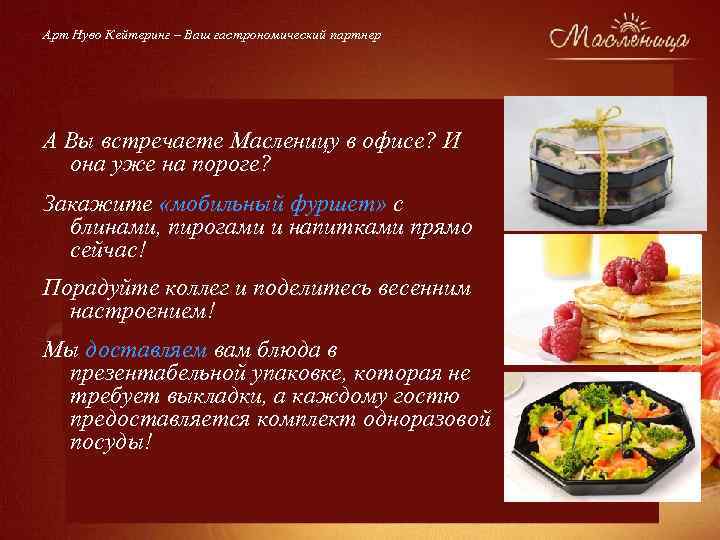 Арт Нуво Кейтеринг – Ваш гастрономический партнер

Масленица

А Вы встречаете Масленицу в офисе? И она уже на пороге?

Закажите «мобильный фуршет» с блинами, пирогами и напитками прямо сейчас!

Порадуйте коллег и поделитесь весенним настроением!

Мы доставляем вам блюда в презентабельной упаковке, которая не требует выкладки, а каждому гостю предоставляется комплект одноразовой посуды!